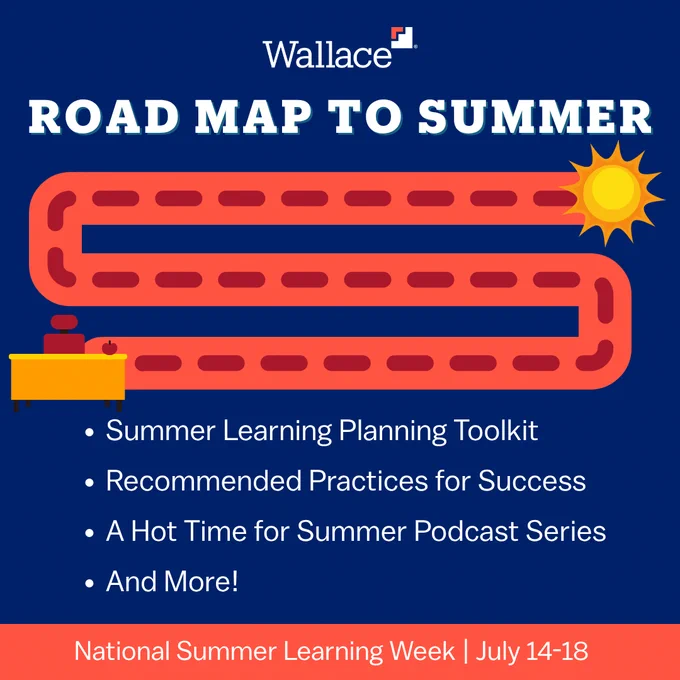 Wallace

ROAD MAP TO SUMMER

• Summer Learning Planning Toolkit
• Recommended Practices for Success
• A Hot Time for Summer Podcast Series
• And More!

National Summer Learning Week | July 14-18